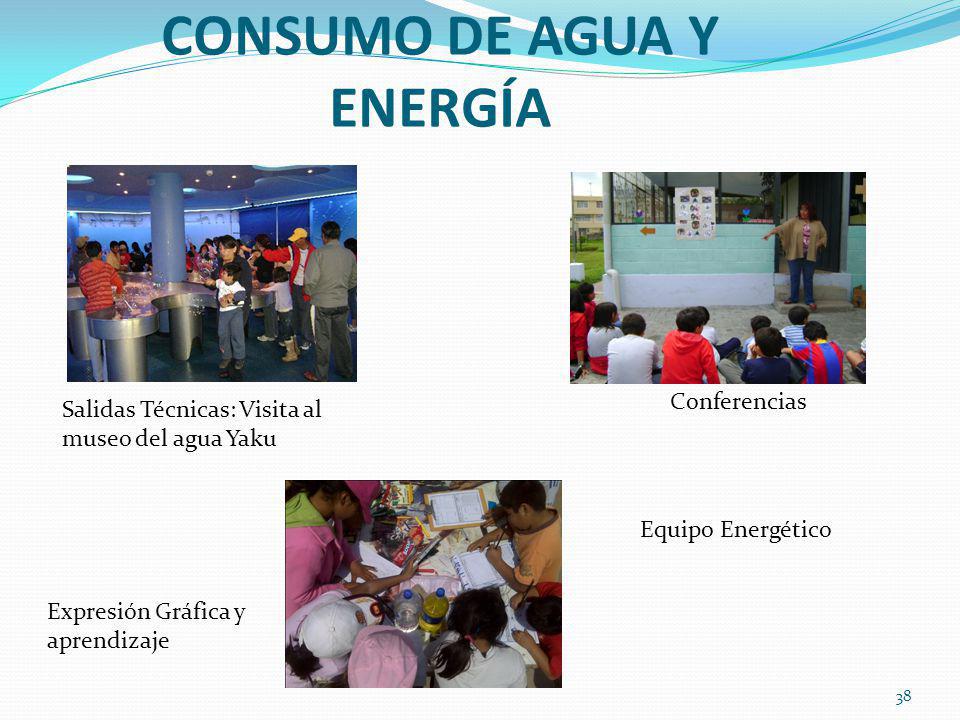 CONSUMO DE AGUA Y ENERGÍA

Salidas Técnicas: Visita al museo del agua Yaku

Conferencias

Equipo Energético

Expresión Gráfica y aprendizaje

38